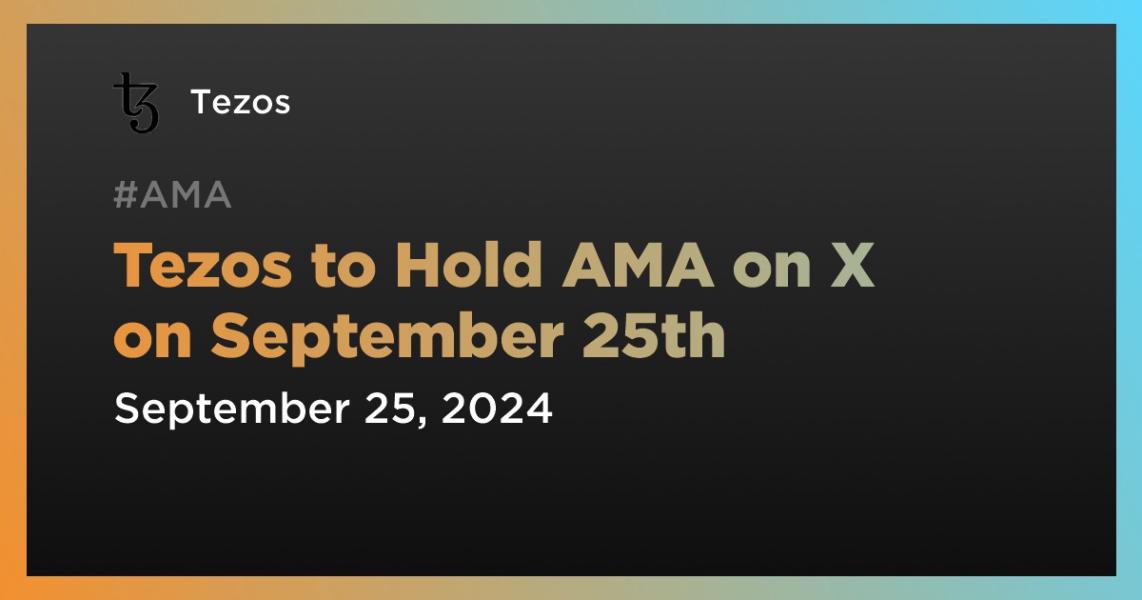 Tezos

#AMA

Tezos to Hold AMA on X on September 25th

September 25, 2024